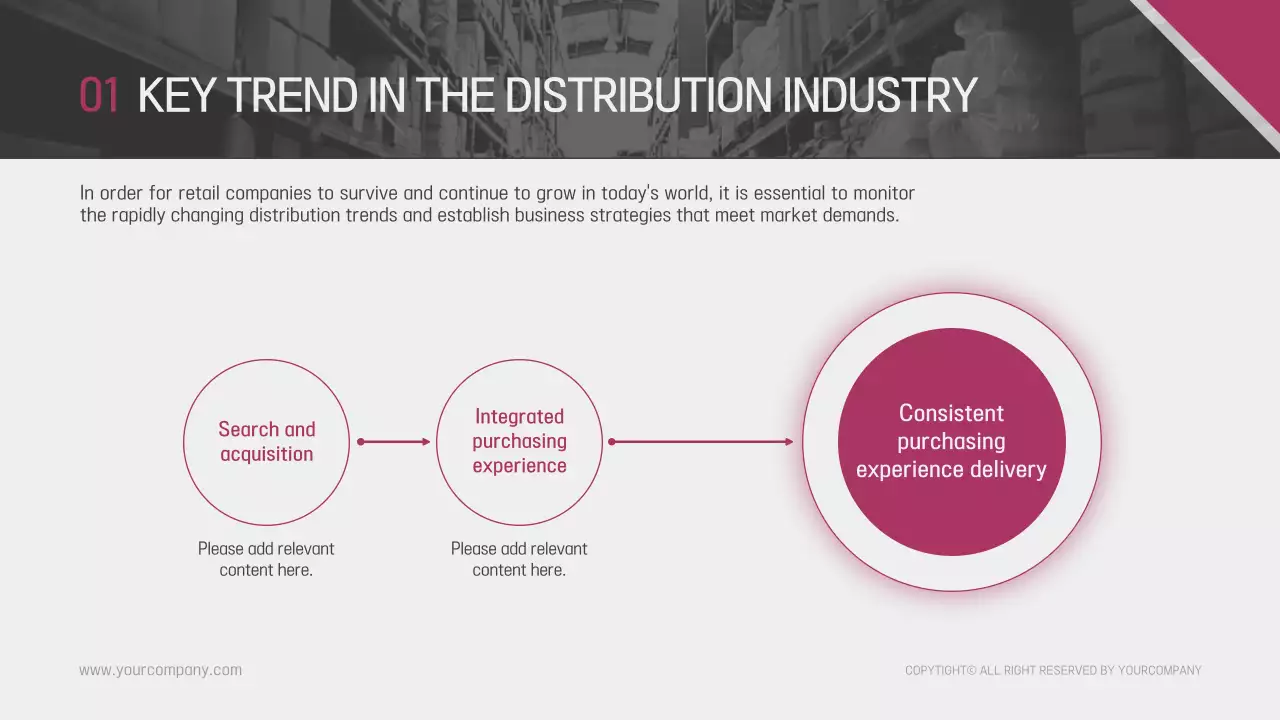 01 KEY TREND IN THE DISTRIBUTION INDUSTRY

In order for retail companies to survive and continue to grow in today's world, it is essential to monitor the rapidly changing distribution trends and establish business strategies that meet market demands.

Search and acquisition

Please add relevant content here.

Integrated purchasing experience

Please add relevant content here.

Consistent purchasing experience delivery

www.yourcompany.com

COPYTIGHT© ALL RIGHT RESERVED BY YOURCOMPANY